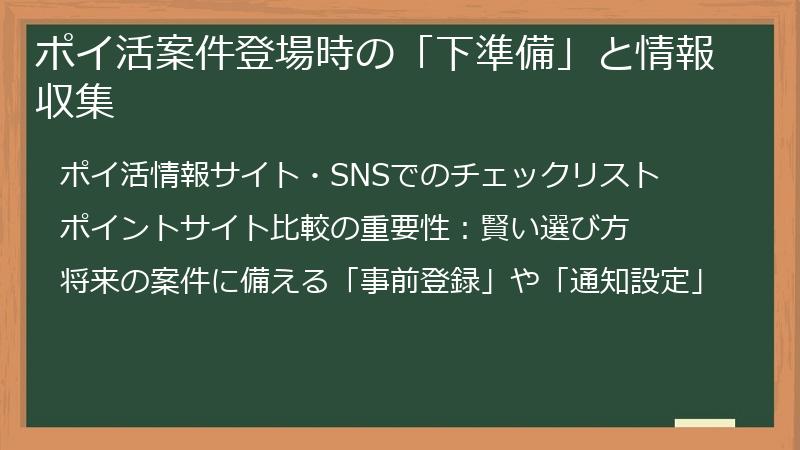 ポイ活案件登場時の「下準備」と情報収集

ポイ活情報サイト・SNSでのチェックリスト

ポイントサイト比較の重要性：賢い選び方

将来の案件に備える「事前登録」や「通知設定」